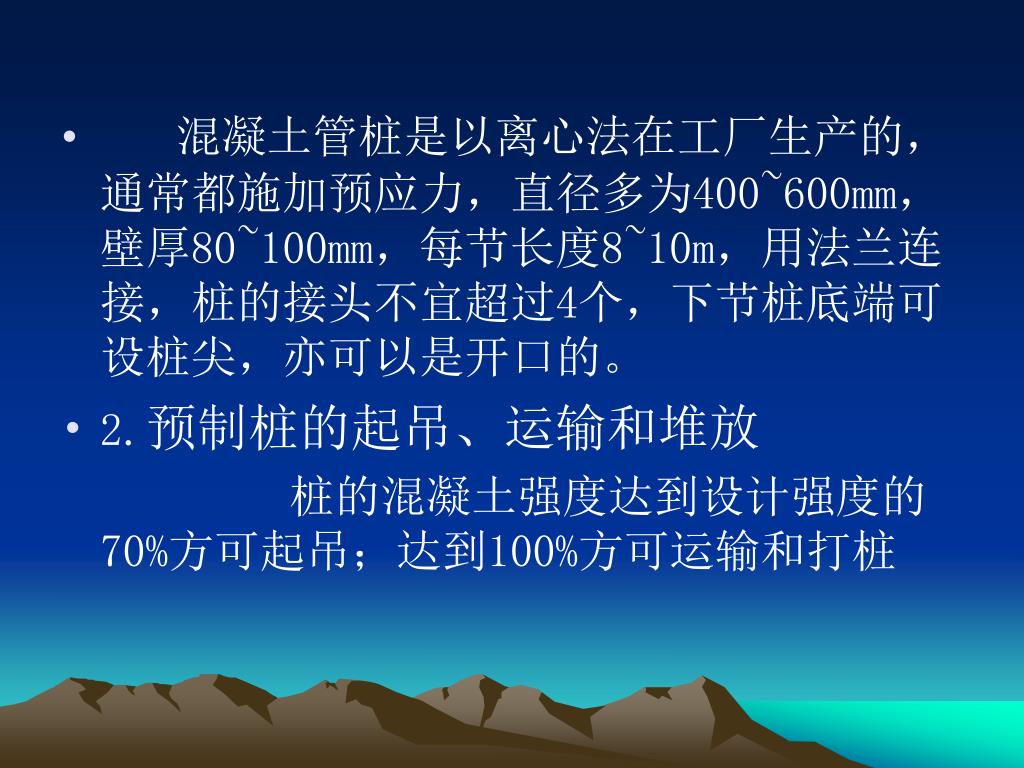 • 混凝土管桩是以离心法在工厂生产的，通常都施加预应力，直径多为400~600mm，壁厚80~100mm，每节长度8~10m，用法兰连接，桩的接头不宜超过4个，下节桩底端可设桩尖，亦可以是开口的。

• 2.预制桩的起吊、运输和堆放

桩的混凝土强度达到设计强度的70%方可起吊；达到100%方可运输和打桩